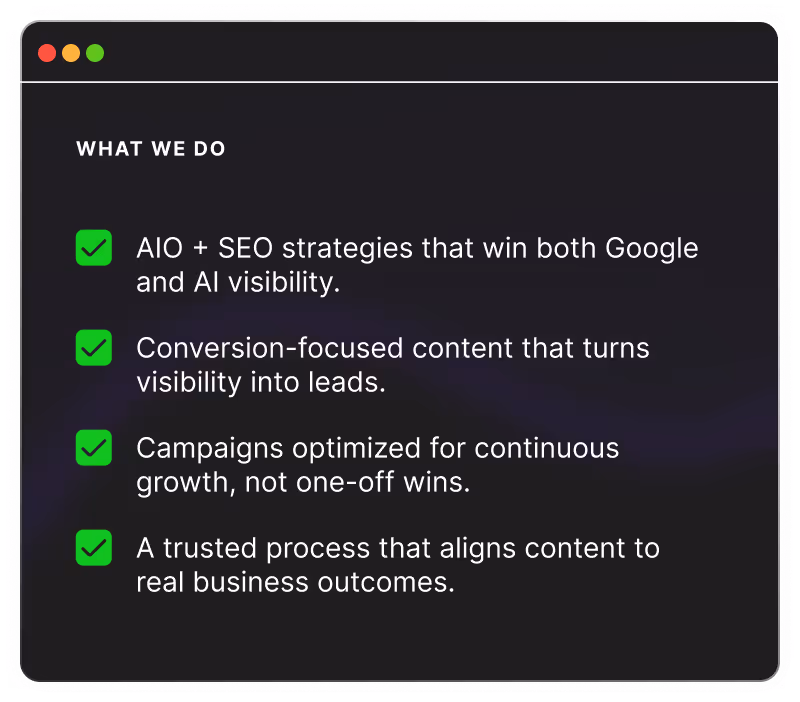 WHAT WE DO

AIO + SEO strategies that win both Google and AI visibility.

Conversion-focused content that turns visibility into leads.

Campaigns optimized for continuous growth, not one-off wins.

A trusted process that aligns content to real business outcomes.